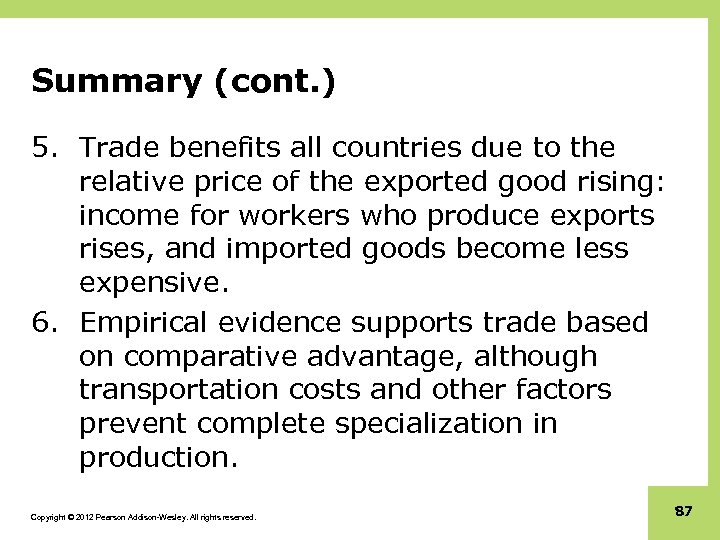 Summary (cont.)

5. Trade benefits all countries due to the relative price of the exported good rising: income for workers who produce exports rises, and imported goods become less expensive.

6. Empirical evidence supports trade based on comparative advantage, although transportation costs and other factors prevent complete specialization in production.

Copyright © 2012 Pearson Addison-Wesley. All rights reserved.

87